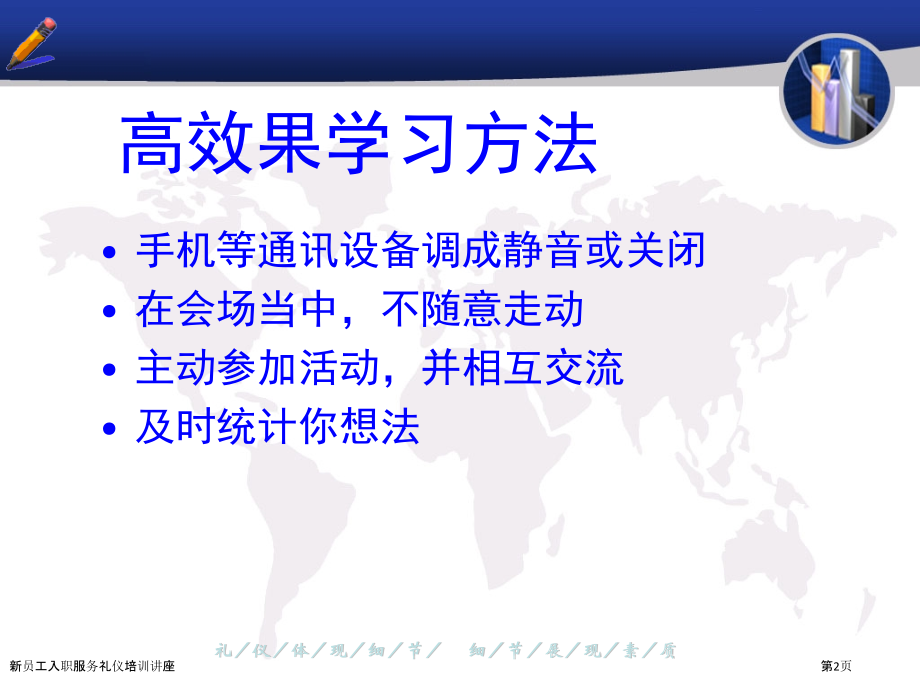 高效果学习方法

• 手机等通讯设备调成静音或关闭
• 在会场当中，不随意走动
• 主动参加活动，并相互交流
• 及时统计你想法

礼／仪／体／现／细／节／ 细／节／展／现／素／质

新员工入职服务礼仪培训讲座

第2页